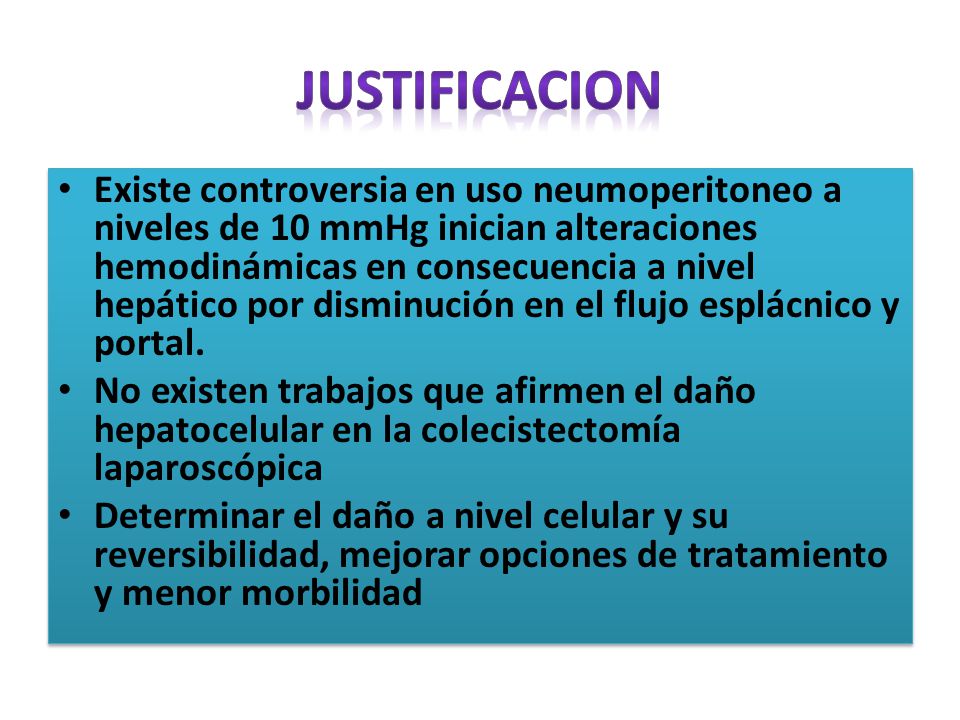 JUSTIFICACION

• Existe controversia en uso neumoperitoneo a niveles de 10 mmHg inician alteraciones hemodinámicas en consecuencia a nivel hepático por disminución en el flujo esplácnico y portal.
• No existen trabajos que afirmen el daño hepatocelular en la colecistectomía laparoscópica
• Determinar el daño a nivel celular y su reversibilidad, mejorar opciones de tratamiento y menor morbilidad